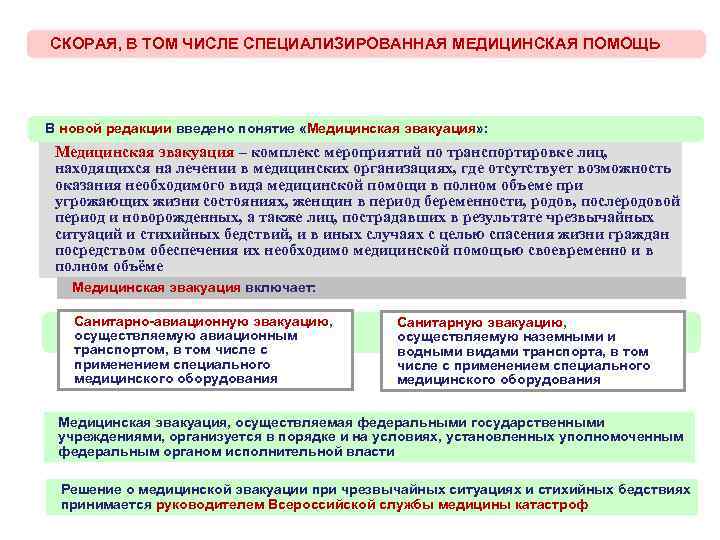 СКОРАЯ, В ТОМ ЧИСЛЕ СПЕЦИАЛИЗИРОВАННАЯ МЕДИЦИНСКАЯ ПОМОЩЬ

В новой редакции введено понятие «Медицинская эвакуация»:

Медицинская эвакуация – комплекс мероприятий по транспортировке лиц, находящихся на лечении в медицинских организациях, где отсутствует возможность оказания необходимого вида медицинской помощи в полном объеме при угрожающих жизни состояниях, женщин в период беременности, родов, послеродовой период и новорожденных, а также лиц, пострадавших в результате чрезвычайных ситуаций и стихийных бедствий, и в иных случаях с целью спасения жизни граждан посредством обеспечения их необходимо медицинской помощью своевременно и в полном объёме

Медицинская эвакуация включает:

Санитарно-авиационную эвакуацию, осуществляемую авиационным транспортом, в том числе с применением специального медицинского оборудования

Санитарную эвакуацию, осуществляемую наземными и водными видами транспорта, в том числе с применением специального медицинского оборудования

Медицинская эвакуация, осуществляемая федеральными государственными учреждениями, организуется в порядке и на условиях, установленных уполномоченным федеральным органом исполнительной власти

Решение о медицинской эвакуации при чрезвычайных ситуациях и стихийных бедствиях принимается руководителем Всероссийской службы медицины катастроф